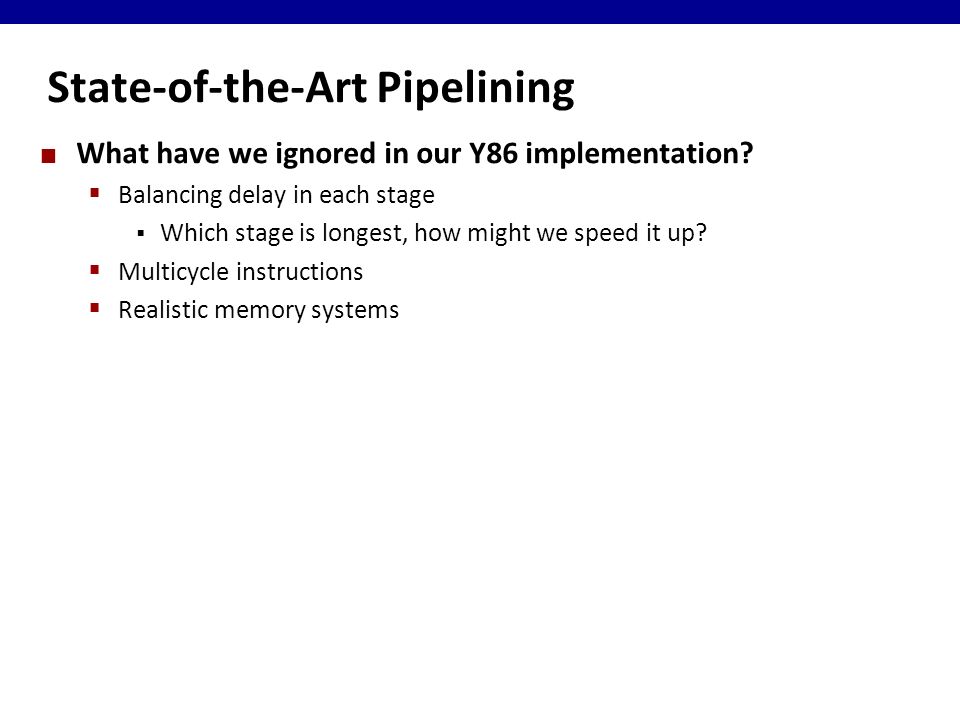 State-of-the-Art Pipelining

What have we ignored in our Y86 implementation?

Balancing delay in each stage

Which stage is longest, how might we speed it up?

Multicycle instructions

Realistic memory systems